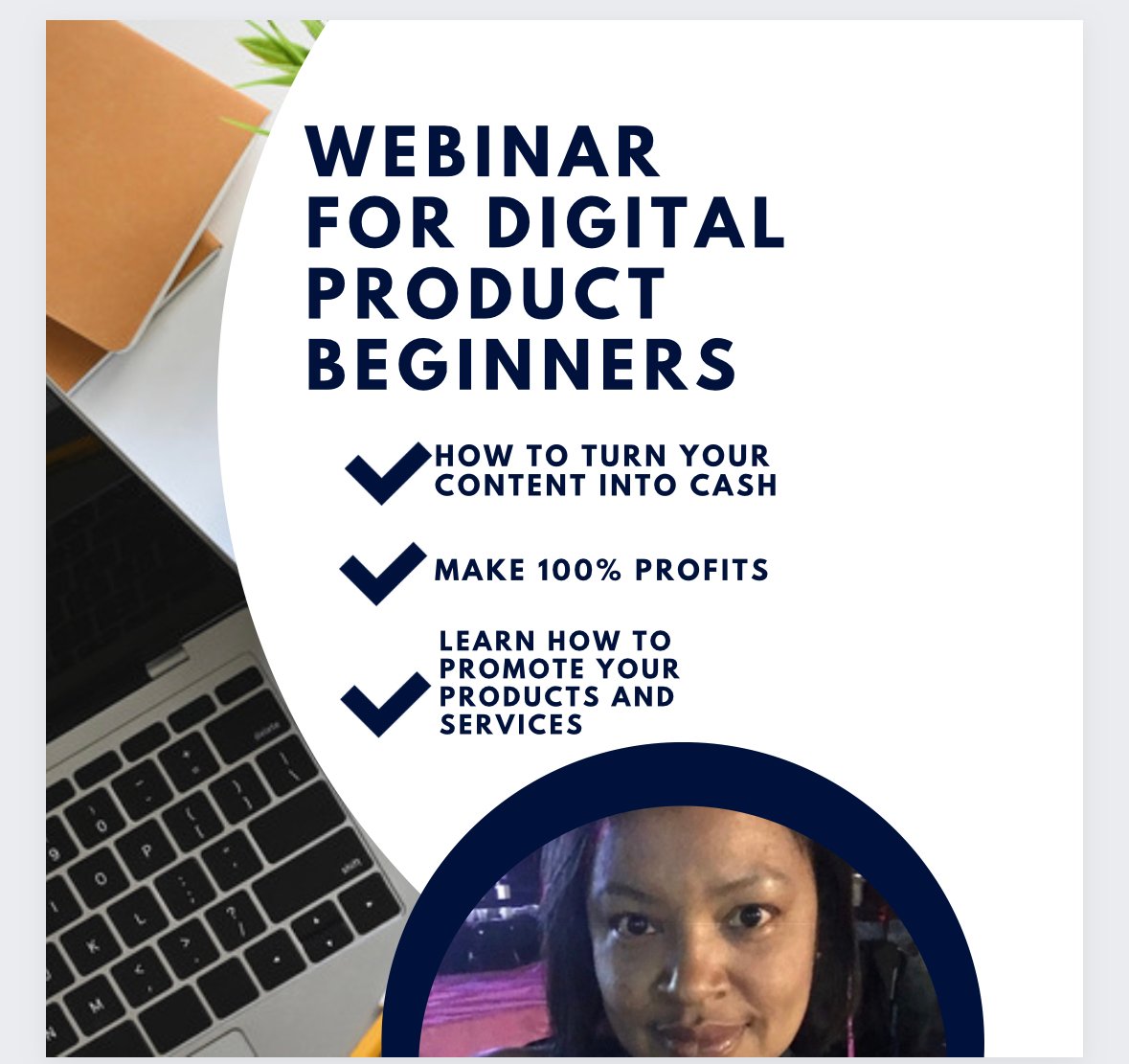 WEBINAR FOR DIGITAL PRODUCT BEGINNERS

HOW TO TURN YOUR CONTENT INTO CASH

MAKE 100% PROFITS

LEARN HOW TO PROMOTE YOUR PRODUCTS AND SERVICES